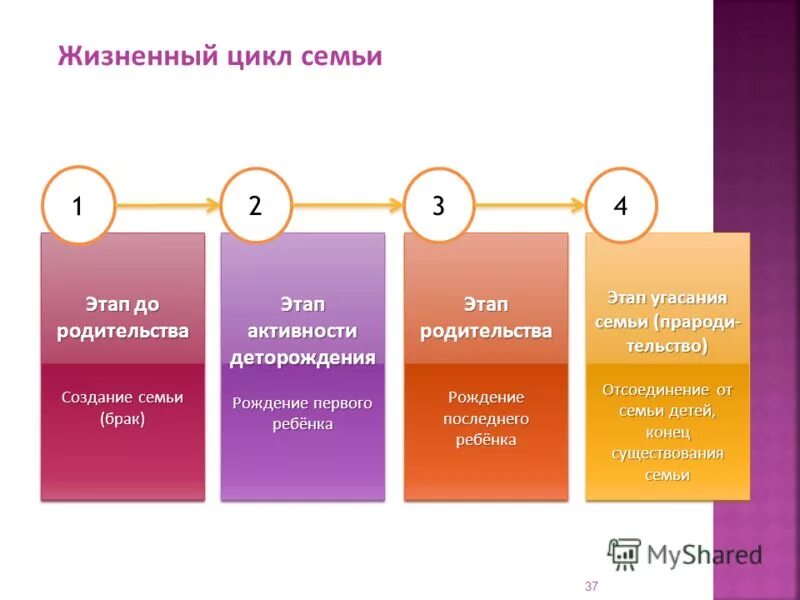 Жизненный цикл семьи

1

Этап до родительства

Создание семьи (брак)

2

Этап активности деторождения

Рождение первого ребёнка

3

Этап родительства

Рождение последнего ребёнка

4

Этап угасания семьи (прародительство)

Отсоединение от семьи детей, конец существования семьи

MyShared

37